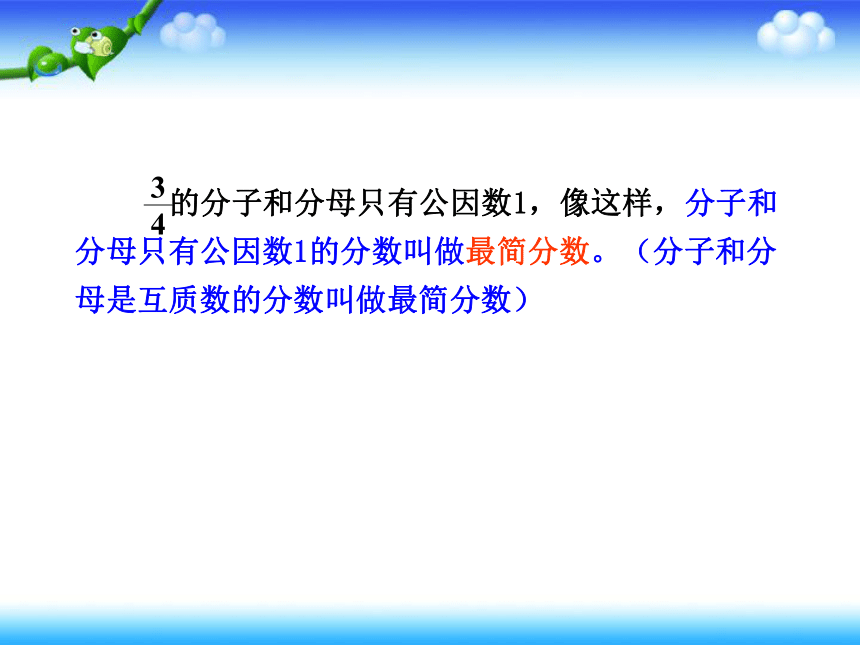 $\frac{3}{4}$的分子和分母只有公因数1，像这样，分子和分母只有公因数1的分数叫做最简分数。（分子和分母是互质数的分数叫做最简分数）